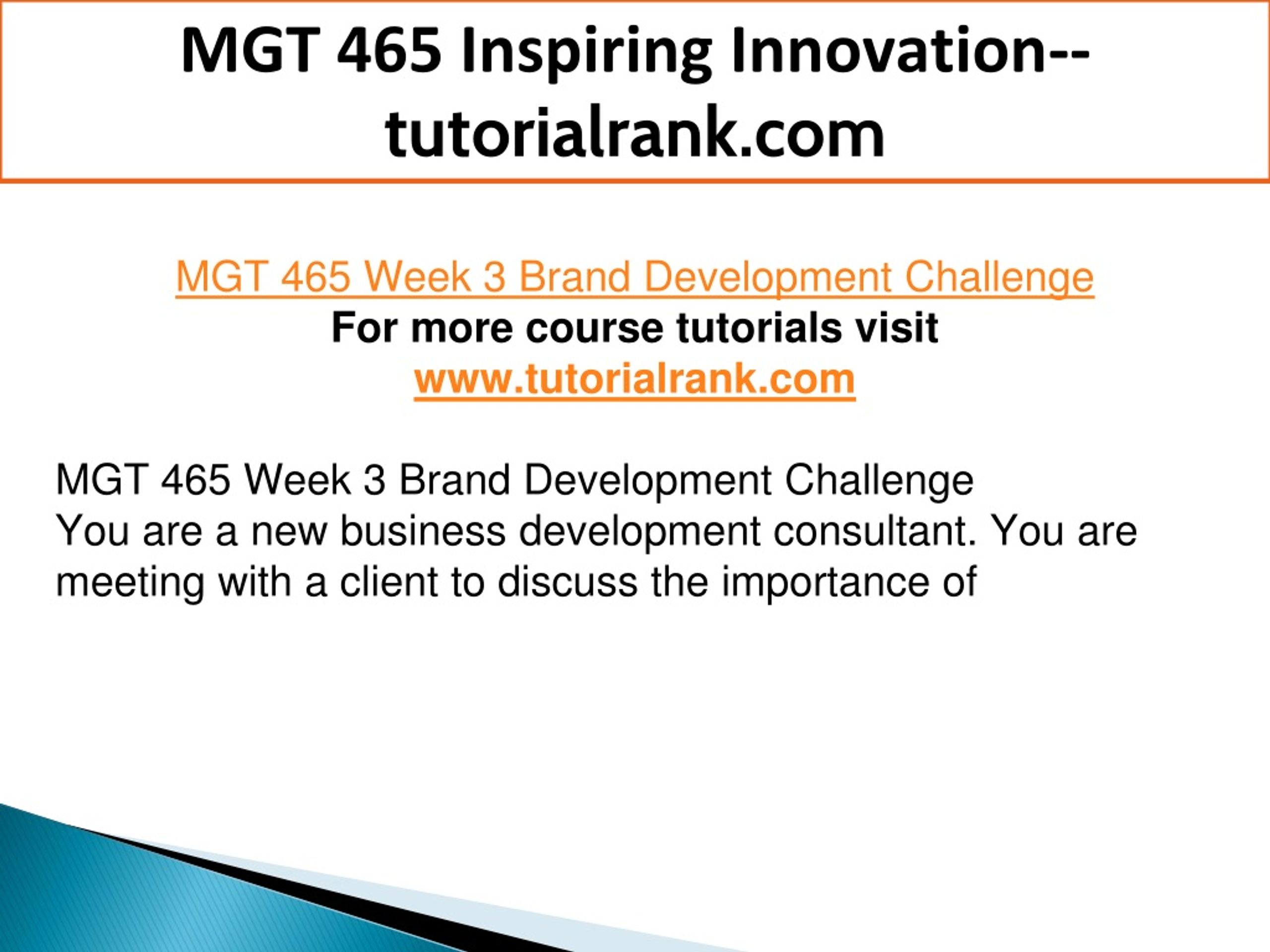 MGT 465 Inspiring Innovation--tutorialrank.com

MGT 465 Week 3 Brand Development Challenge
For more course tutorials visit
www.tutorialrank.com

MGT 465 Week 3 Brand Development Challenge
You are a new business development consultant. You are meeting with a client to discuss the importance of